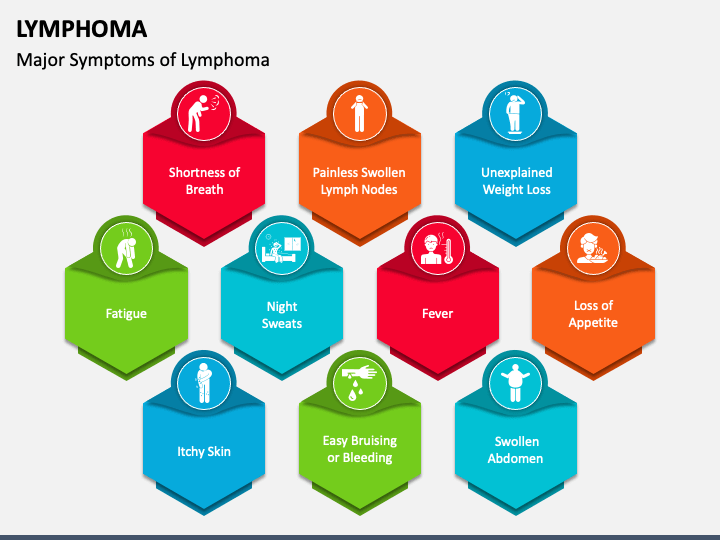 LYMPHOMA

Major Symptoms of Lymphoma

Shortness of Breath

Painless Swollen Lymph Nodes

Unexplained Weight Loss

Fatigue

Night Sweats

Fever

Loss of Appetite

Itchy Skin

Easy Bruising or Bleeding

Swollen Abdomen